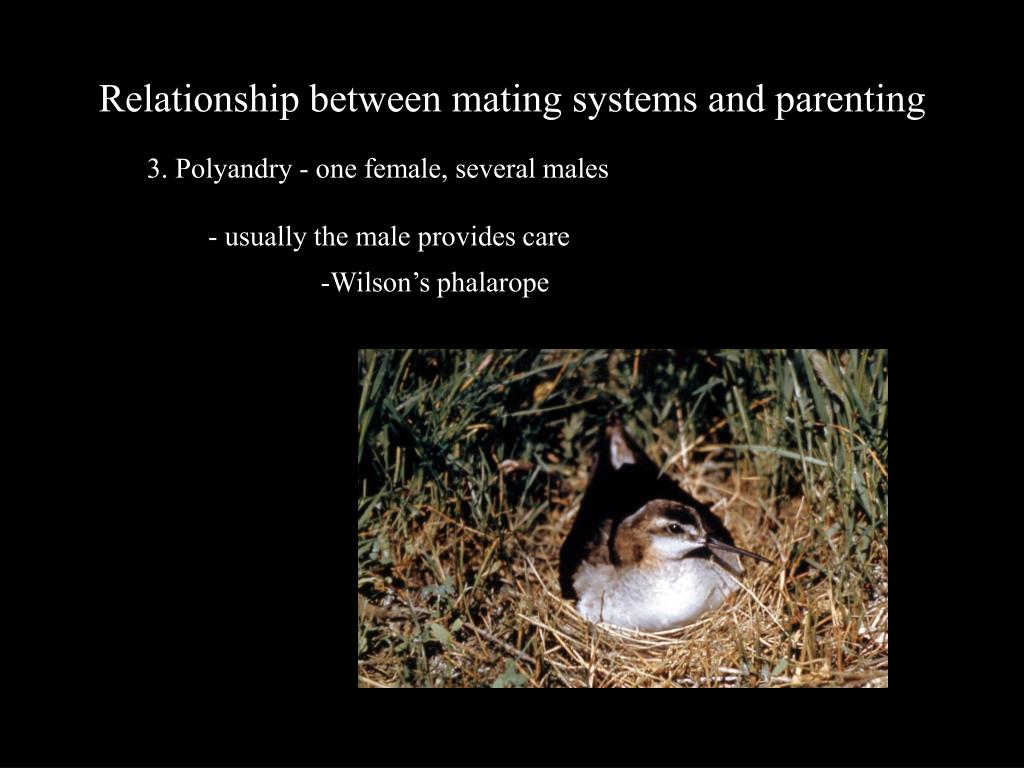 Relationship between mating systems and parenting

3. Polyandry - one female, several males

- usually the male provides care

-Wilson’s phalarope